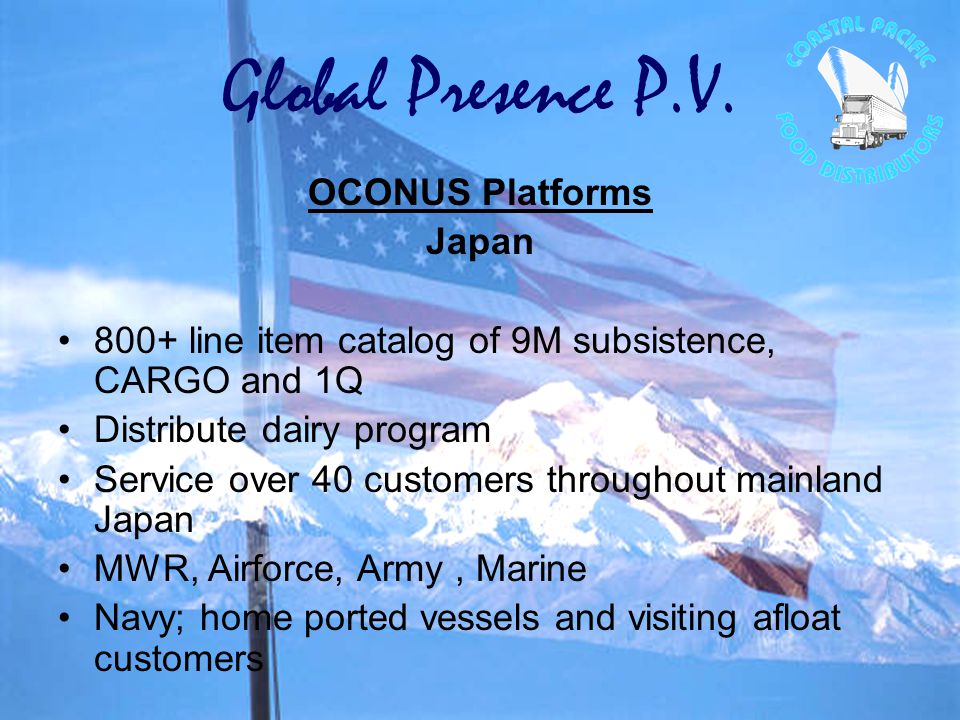 Global Presence P.V.

COASTAL PACIFIC FOOD DISTRIBUTORS

OCONUS Platforms
Japan

• 800+ line item catalog of 9M subsistence, CARGO and 1Q
• Distribute dairy program
• Service over 40 customers throughout mainland Japan
• MWR, Airforce, Army , Marine
• Navy; home ported vessels and visiting afloat customers